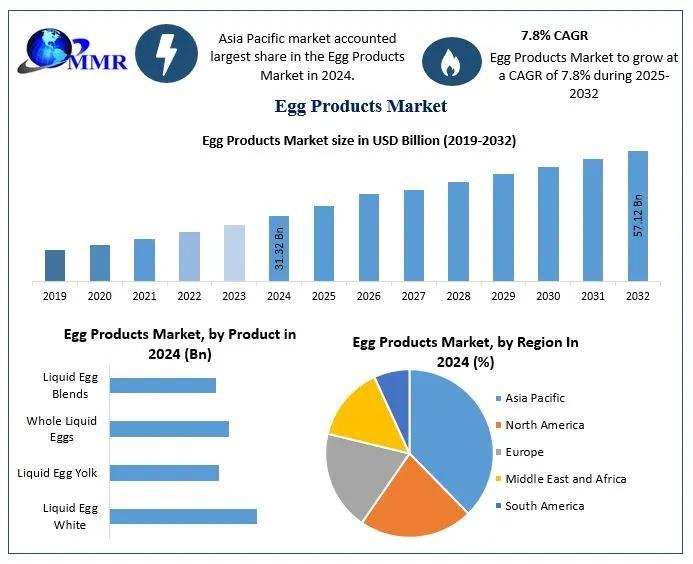 MMR

Asia Pacific market accounted largest share in the Egg Products Market in 2024.

7.8% CAGR

Egg Products Market to grow at a CAGR of 7.8% during 2025-2032

Egg Products Market

Egg Products Market size in USD Billion (2019-2032)

31.32 Bn

57.12 Bn

2019 2020 2021 2022 2023 2024 2025 2026 2027 2028 2029 2030 2031 2032

Egg Products Market, by Product in 2024 (Bn)

Liquid Egg Blends

Whole Liquid Eggs

Liquid Egg Yolk

Liquid Egg White

Egg Products Market, by Region In 2024 (%)

Asia Pacific

North America

Europe

Middle East and Africa

South America